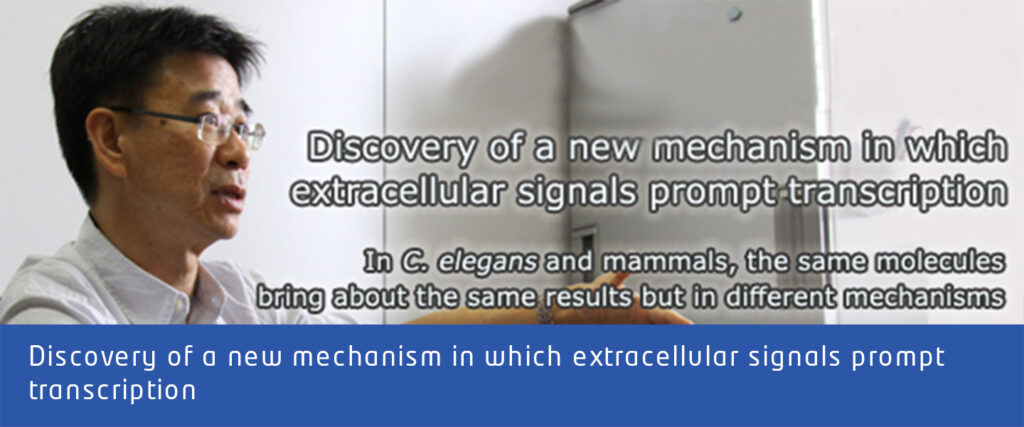 Discovery of a new mechanism in which extracellular signals prompt transcription

In C. elegans and mammals, the same molecules bring about the same results but in different mechanisms

Discovery of a new mechanism in which extracellular signals prompt transcription